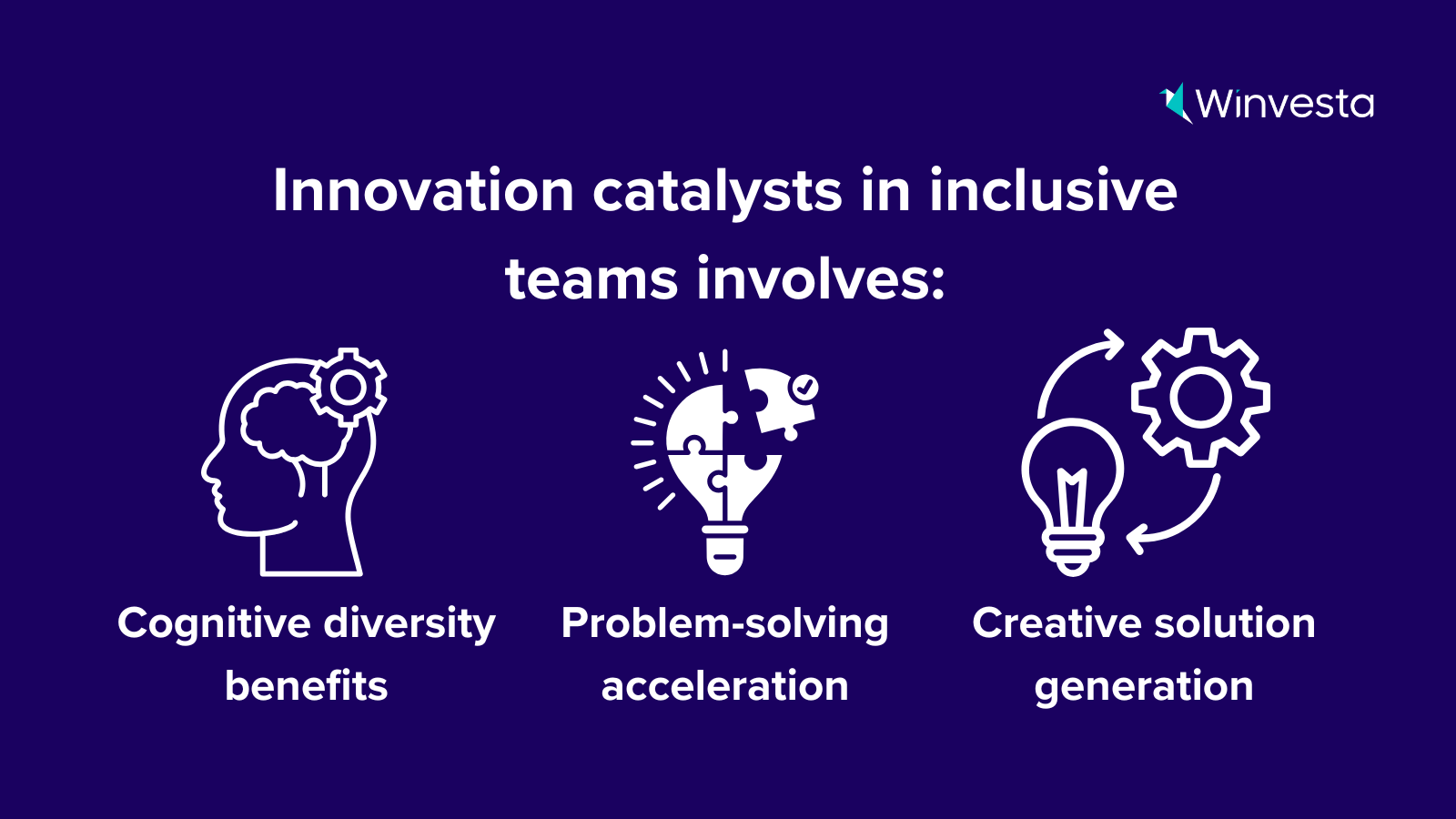 Winvesta

Innovation catalysts in inclusive teams involves:

Cognitive diversity benefits

Problem-solving acceleration

Creative solution generation